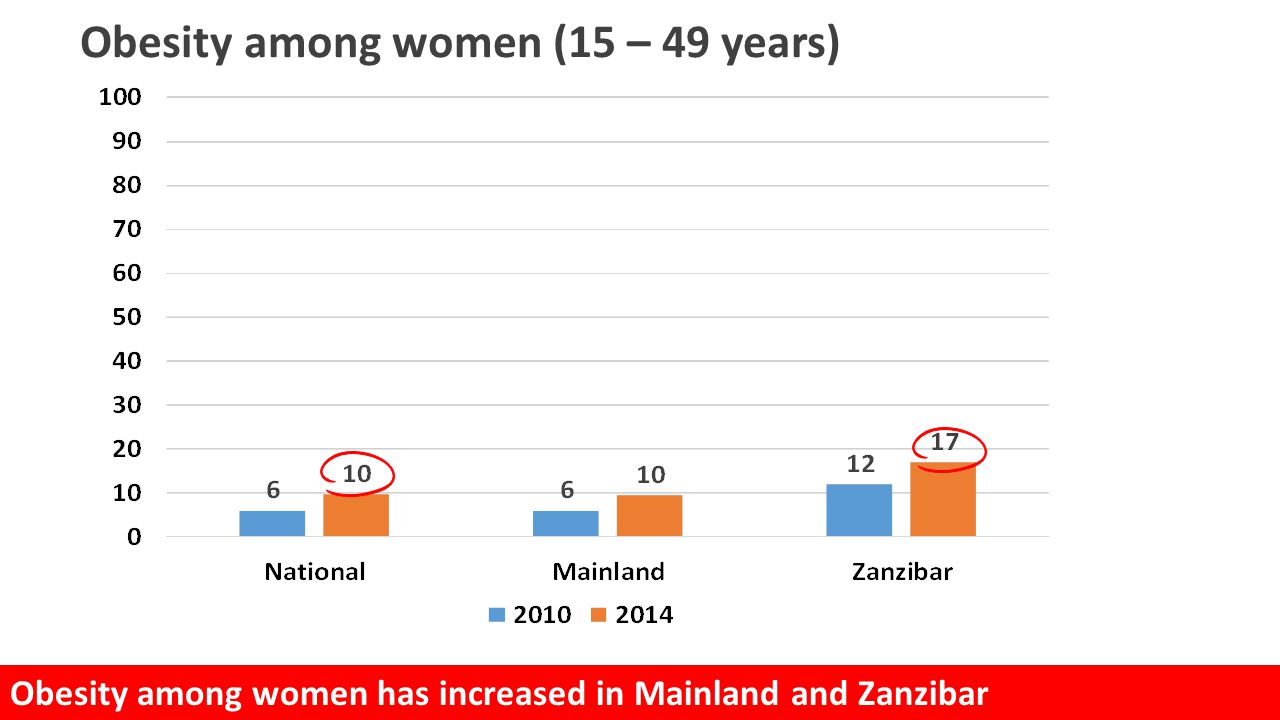 Obesity among women (15 – 49 years)

100
90
80
70
60
50
40
30
20
10
0

6
10
6
10
12
17

National
Mainland
Zanzibar

2010 2014

Obesity among women has increased in Mainland and Zanzibar